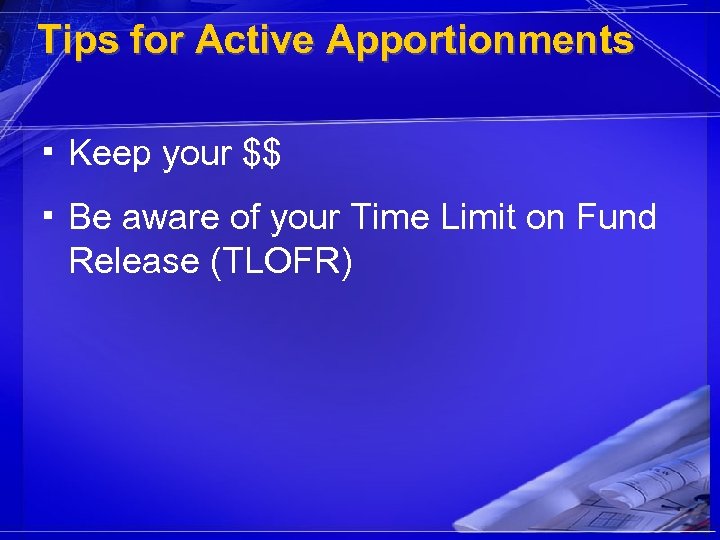 Tips for Active Apportionments

▪ Keep your \$\$

▪ Be aware of your Time Limit on Fund Release (TLOFR)